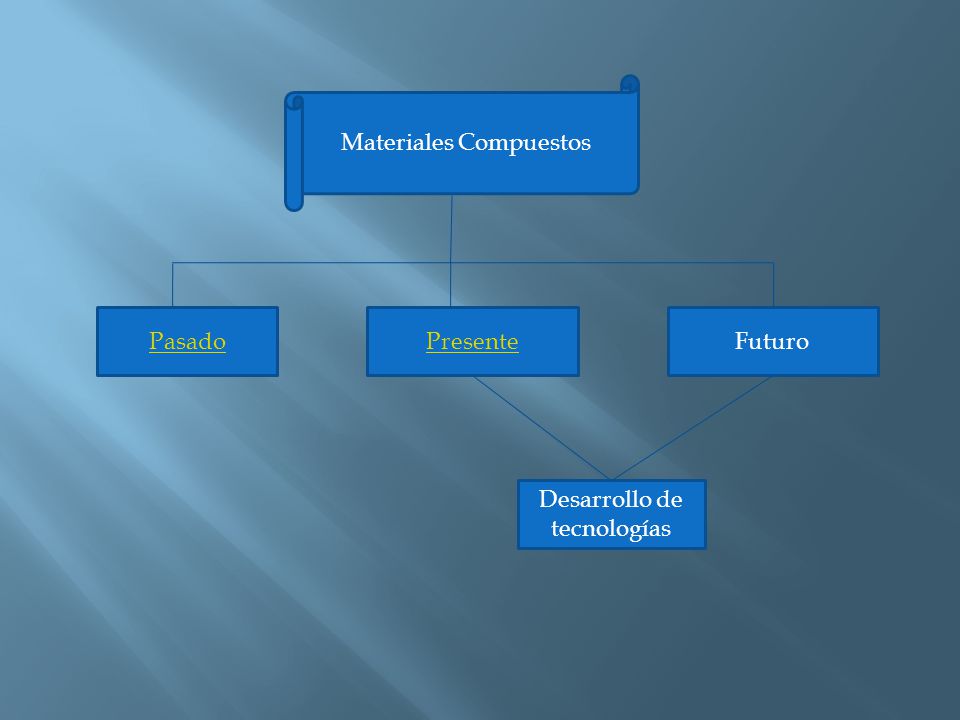 Materiales Compuestos

Pasado

Presente

Futuro

Desarrollo de tecnologías